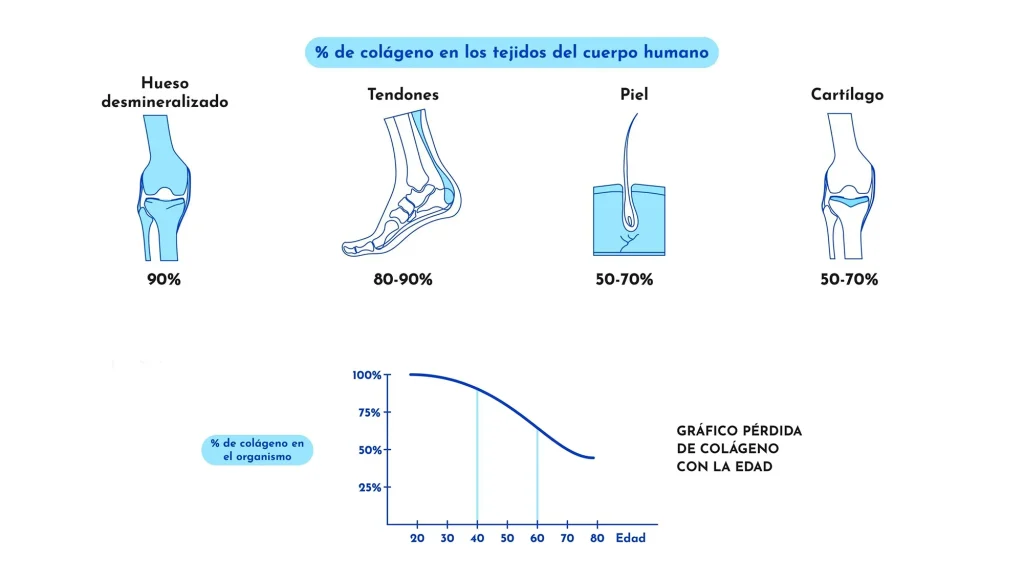 % de colágeno en los tejidos del cuerpo humano

Hueso desmineralizado
90%

Tendones
80-90%

Piel
50-70%

Cartílago
50-70%

% de colágeno en el organismo

100%
75%
50%
25%

20 30 40 50 60 70 80 Edad

GRÁFICO PÉRDIDA DE COLÁGENO CON LA EDAD